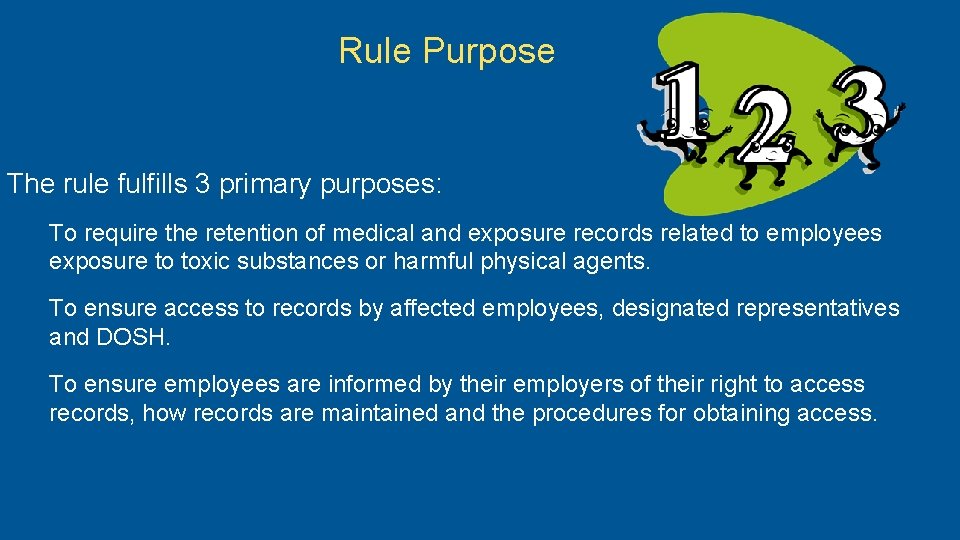 Rule Purpose

1 2 3

The rule fulfills 3 primary purposes:

To require the retention of medical and exposure records related to employees exposure to toxic substances or harmful physical agents.

To ensure access to records by affected employees, designated representatives and DOSH.

To ensure employees are informed by their employers of their right to access records, how records are maintained and the procedures for obtaining access.